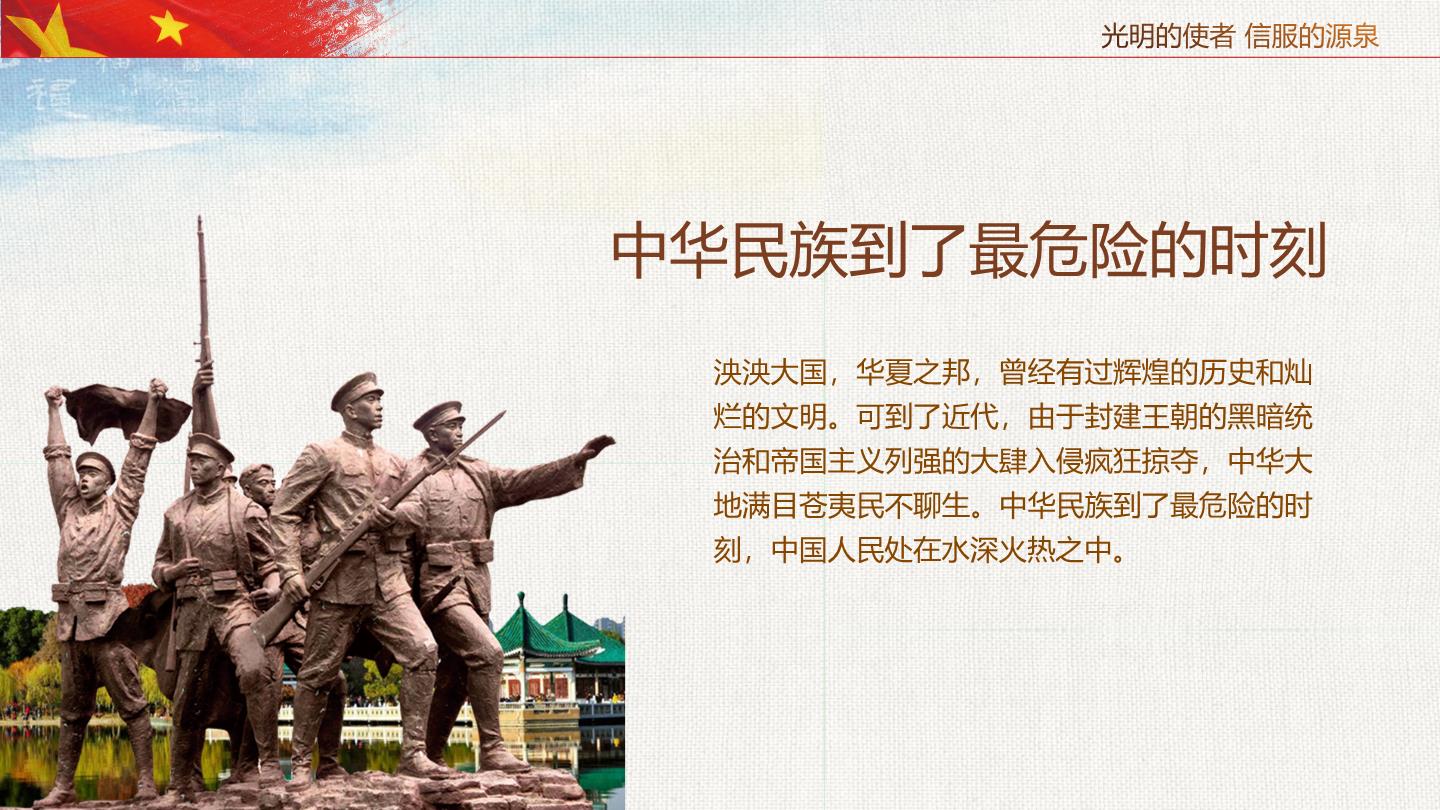 光明的使者 信服的源泉

中华民族到了最危险的时刻

泱泱大国，华夏之邦，曾经有过辉煌的历史和灿烂的文明。可到了近代，由于封建王朝的黑暗统治和帝国主义列强的大肆入侵疯狂掠夺，中华大地满目苍夷民不聊生。中华民族到了最危险的时刻，中国人民处在水深火热之中。